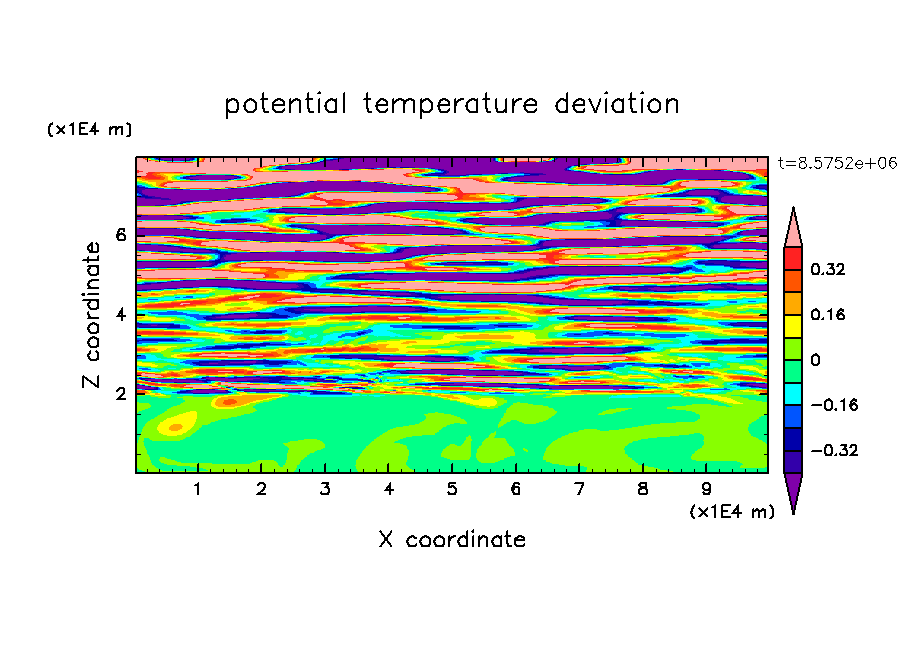 potential temperature deviation

(x1E4 m)

t=8.5752e+06

Z coordinate

6
4
2

0.32
0.16
0
−0.16
−0.32

1 2 3 4 5 6 7 8 9

(x1E4 m)

X coordinate